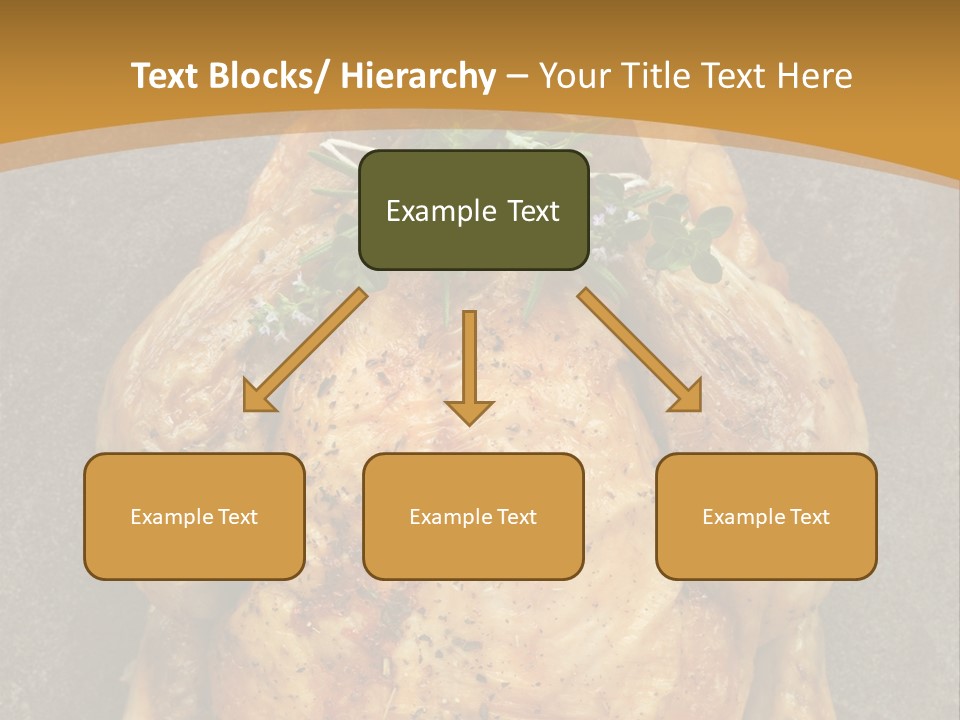 Text Blocks/ Hierarchy – Your Title Text Here

Example Text

Example Text

Example Text

Example Text